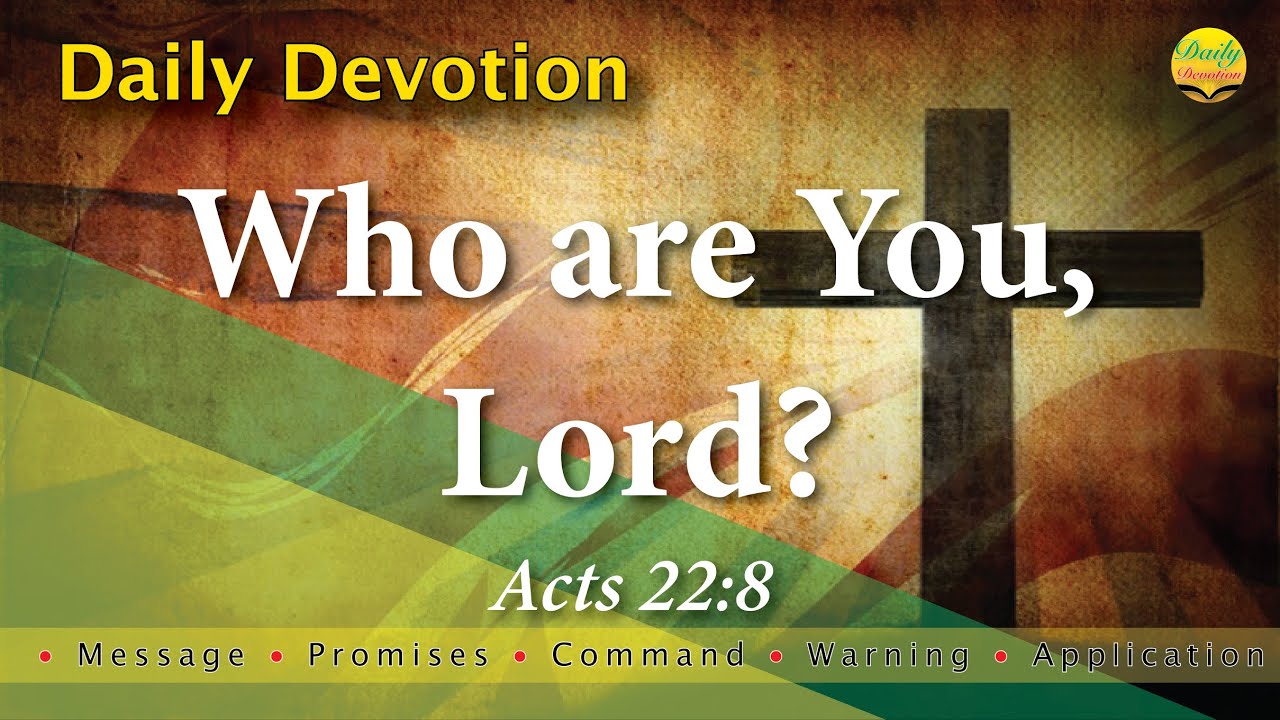 Daily Devotion

Daily Devotion

Who are You, Lord?

Acts 22:8

• Message • Promises • Command • Warning • Application